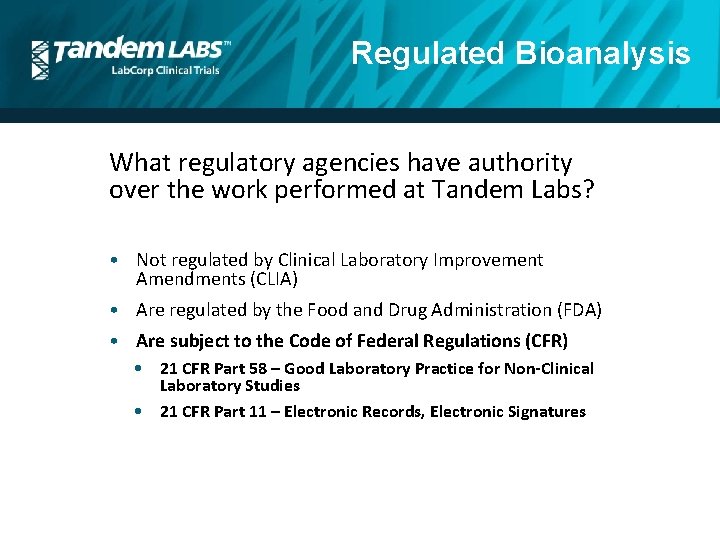 Tandem LABS™
LabCorp Clinical Trials

Regulated Bioanalysis

What regulatory agencies have authority over the work performed at Tandem Labs?

• Not regulated by Clinical Laboratory Improvement Amendments (CLIA)
• Are regulated by the Food and Drug Administration (FDA)
• Are subject to the Code of Federal Regulations (CFR)
  • 21 CFR Part 58 – Good Laboratory Practice for Non-Clinical Laboratory Studies
  • 21 CFR Part 11 – Electronic Records, Electronic Signatures